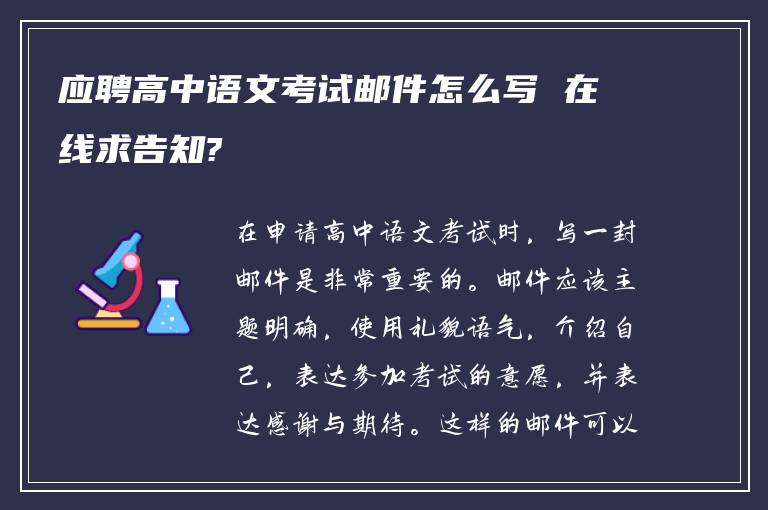 应聘高中语文考试邮件怎么写 在线求告知?

在申请高中语文考试时，写一封邮件是非常重要的。邮件应该主题明确，使用礼貌语气，介绍自己，表达参加考试的意愿，并表达感谢与期待。这样的邮件可以